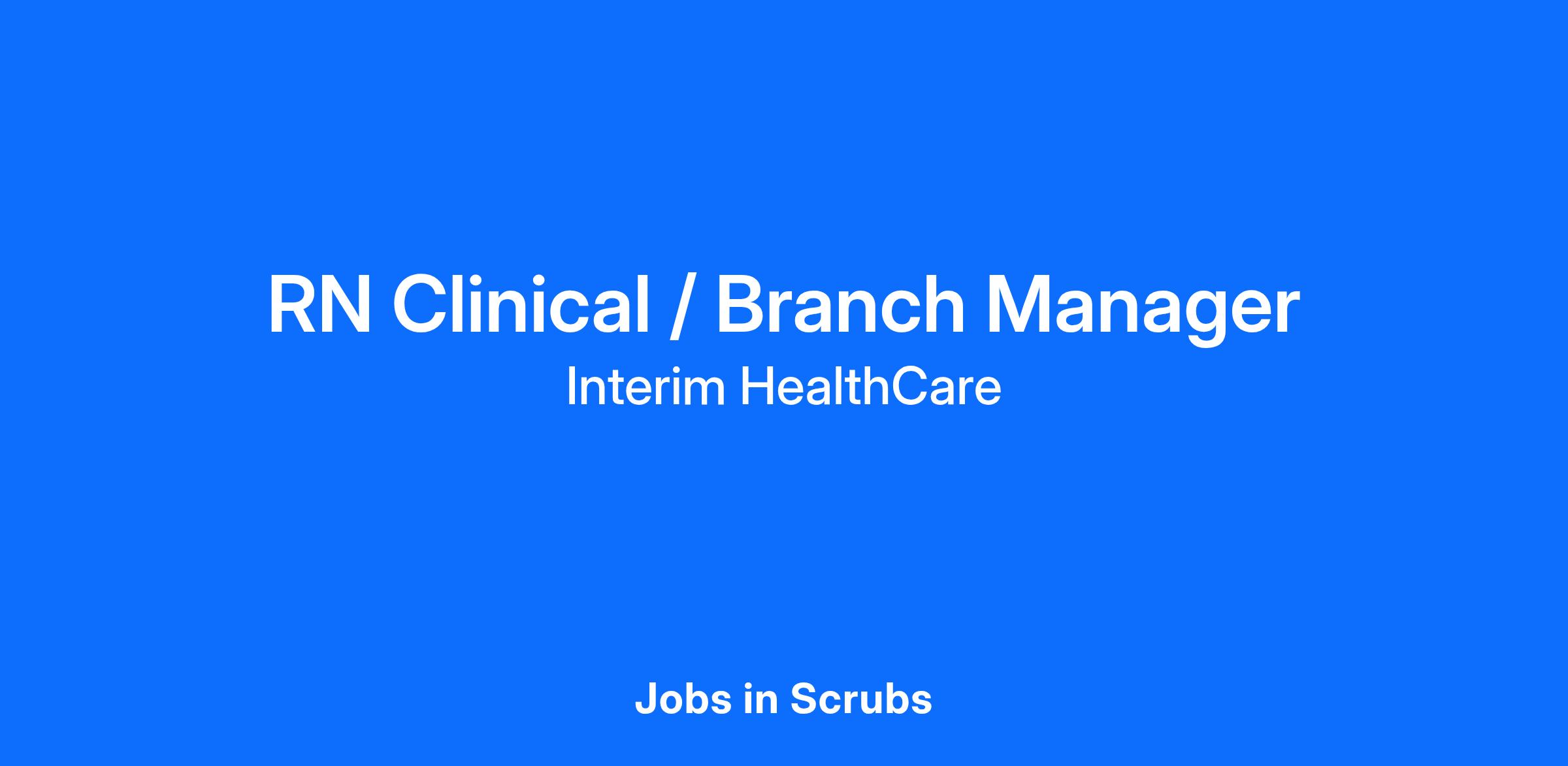 RN Clinical / Branch Manager
Interim HealthCare

Jobs in Scrubs